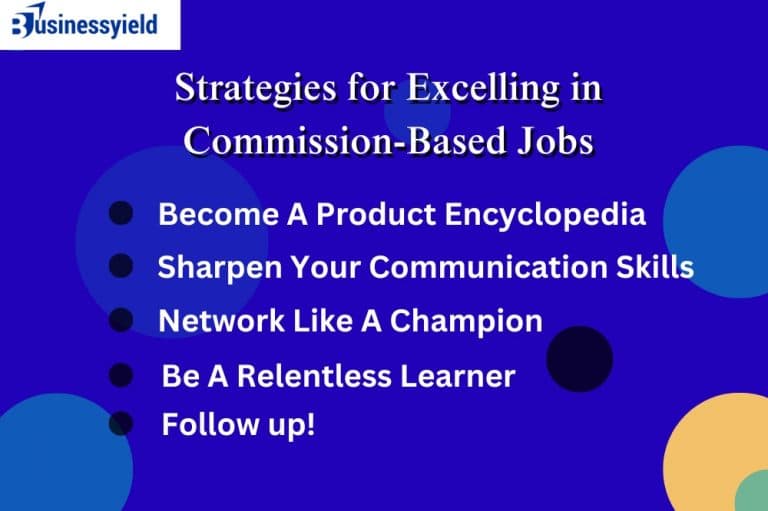 Businessyield

Strategies for Excelling in Commission-Based Jobs

- Become A Product Encyclopedia
- Sharpen Your Communication Skills
- Network Like A Champion
- Be A Relentless Learner
- Follow up!